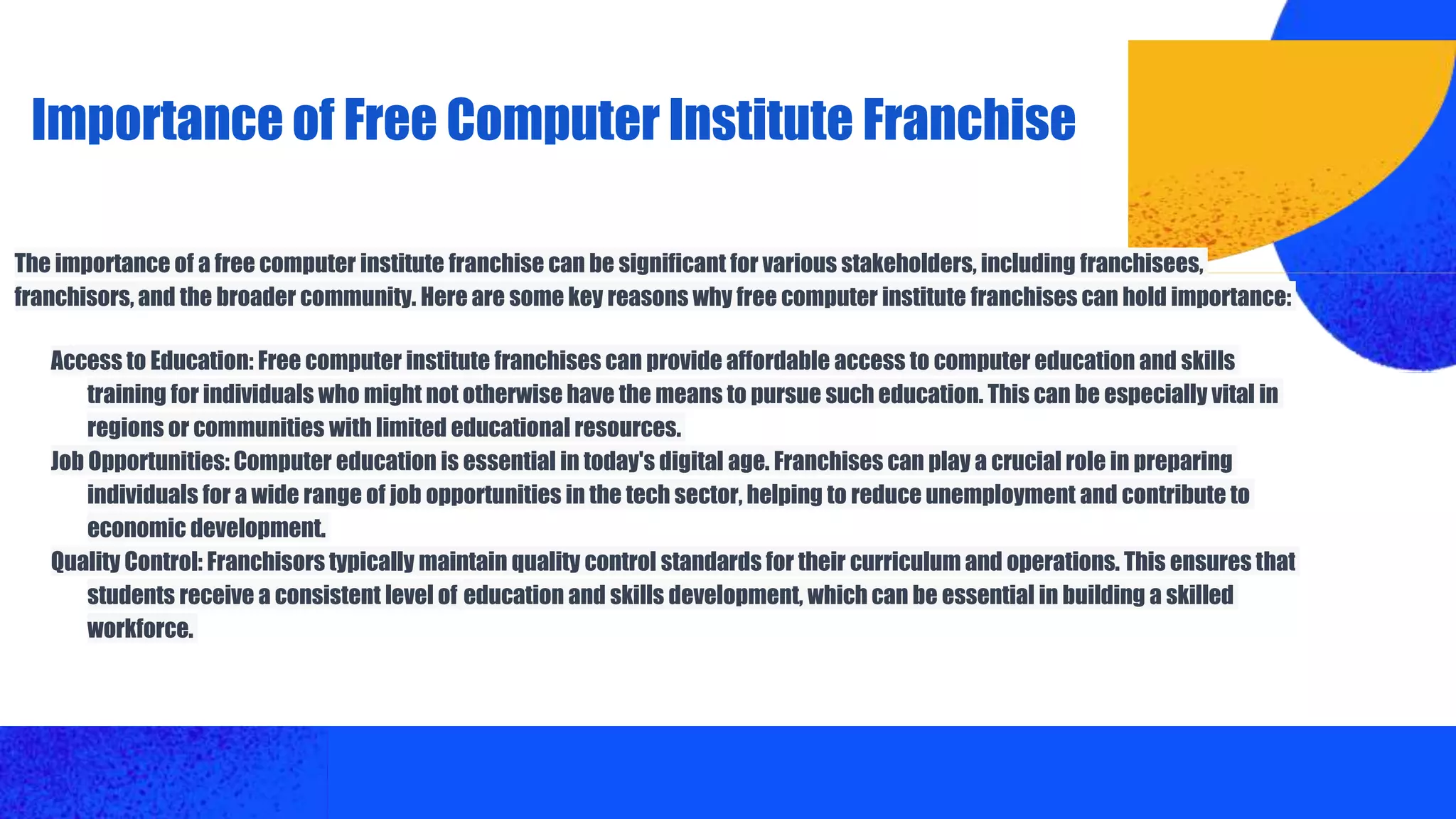 Importance of Free Computer Institute Franchise

The importance of a free computer institute franchise can be significant for various stakeholders, including franchisees, franchisors, and the broader community. Here are some key reasons why free computer institute franchises can hold importance:

Access to Education: Free computer institute franchises can provide affordable access to computer education and skills training for individuals who might not otherwise have the means to pursue such education. This can be especially vital in regions or communities with limited educational resources.

Job Opportunities: Computer education is essential in today's digital age. Franchises can play a crucial role in preparing individuals for a wide range of job opportunities in the tech sector, helping to reduce unemployment and contribute to economic development.

Quality Control: Franchisors typically maintain quality control standards for their curriculum and operations. This ensures that students receive a consistent level of education and skills development, which can be essential in building a skilled workforce.